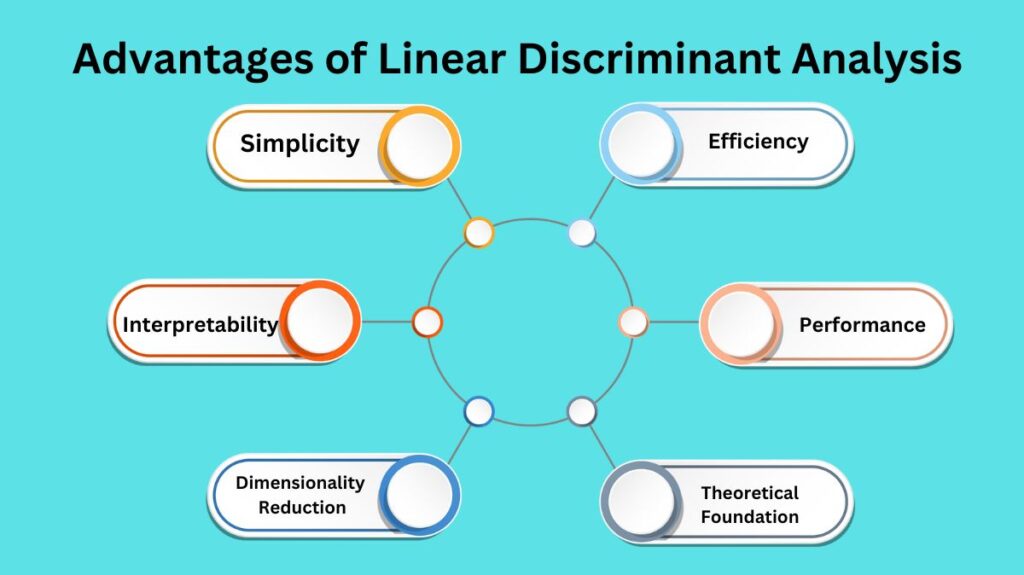 Advantages of Linear Discriminant Analysis

Simplicity

Efficiency

Interpretability

Performance

Dimensionality Reduction

Theoretical Foundation